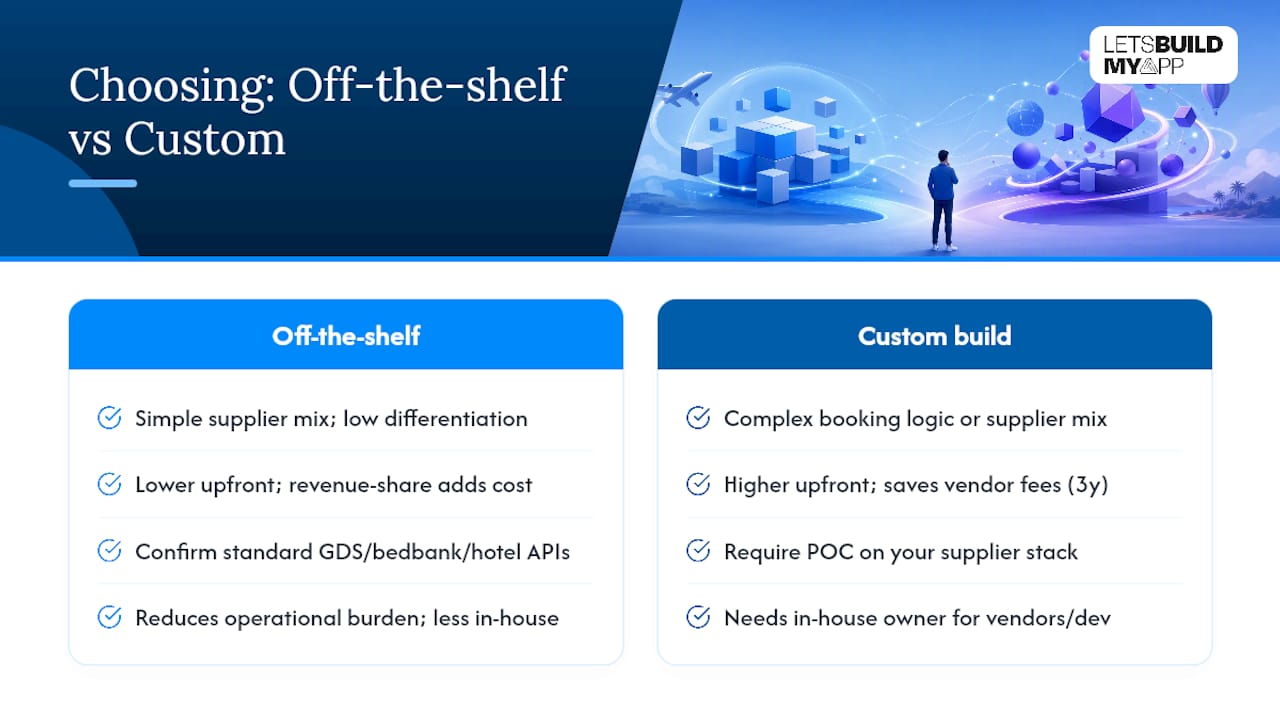 Choosing: Off-the-shelf vs Custom

LETSBUILD MYAPP

Off-the-shelf

Simple supplier mix; low differentiation

Lower upfront; revenue-share adds cost

Confirm standard GDS/bedbank/hotel APIs

Reduces operational burden; less in-house

Custom build

Complex booking logic or supplier mix

Higher upfront; saves vendor fees (3y)

Require POC on your supplier stack

Needs in-house owner for vendors/dev